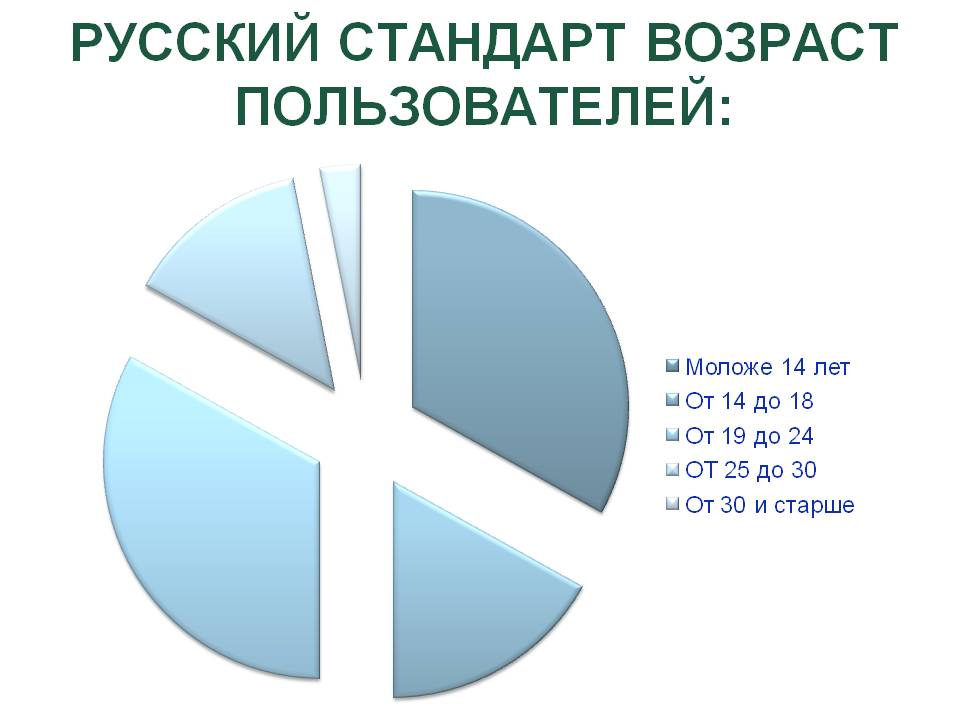 РУССКИЙ СТАНДАРТ ВОЗРАСТ ПОЛЬЗОВАТЕЛЕЙ:

Моложе 14 лет
От 14 до 18
От 19 до 24
ОТ 25 до 30
От 30 и старше